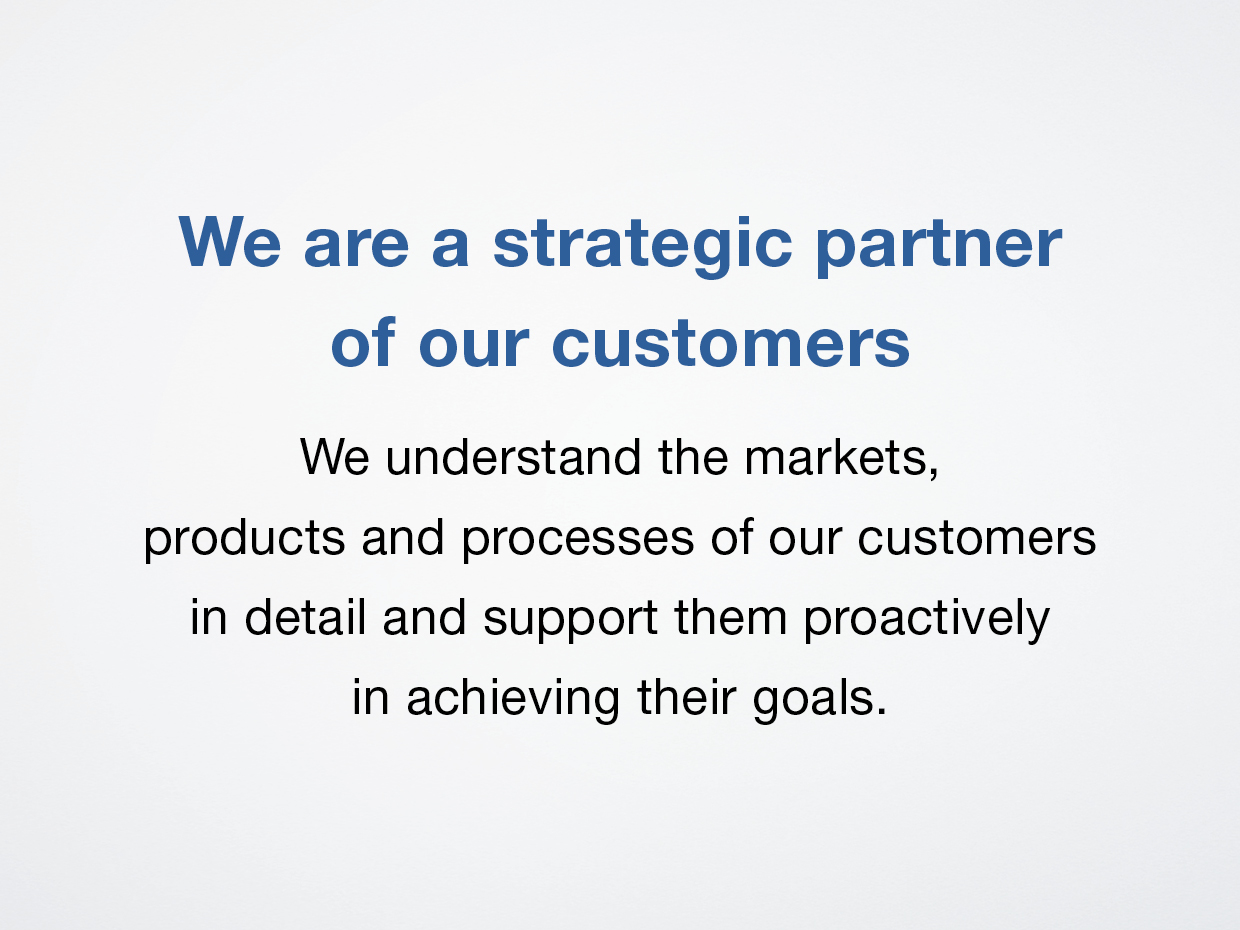 We are a strategic partner of our customers

We understand the markets, products and processes of our customers in detail and support them proactively in achieving their goals.